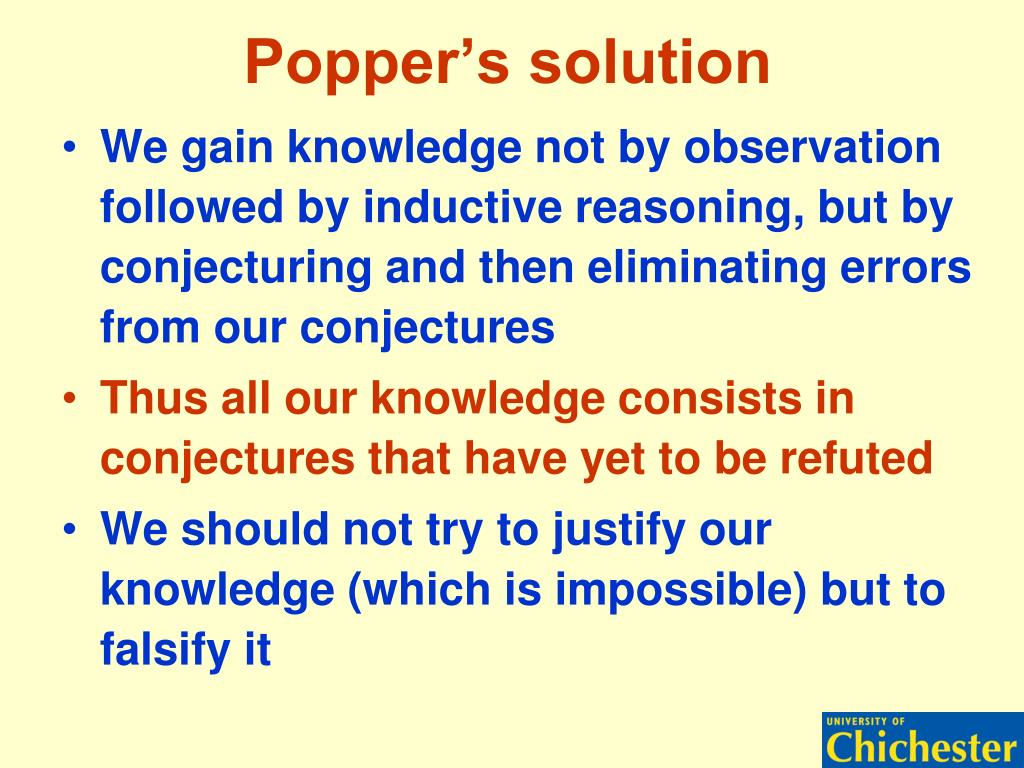 Popper’s solution

• We gain knowledge not by observation followed by inductive reasoning, but by conjecturing and then eliminating errors from our conjectures
• Thus all our knowledge consists in conjectures that have yet to be refuted
• We should not try to justify our knowledge (which is impossible) but to falsify it

UNIVERSITY OF
Chichester